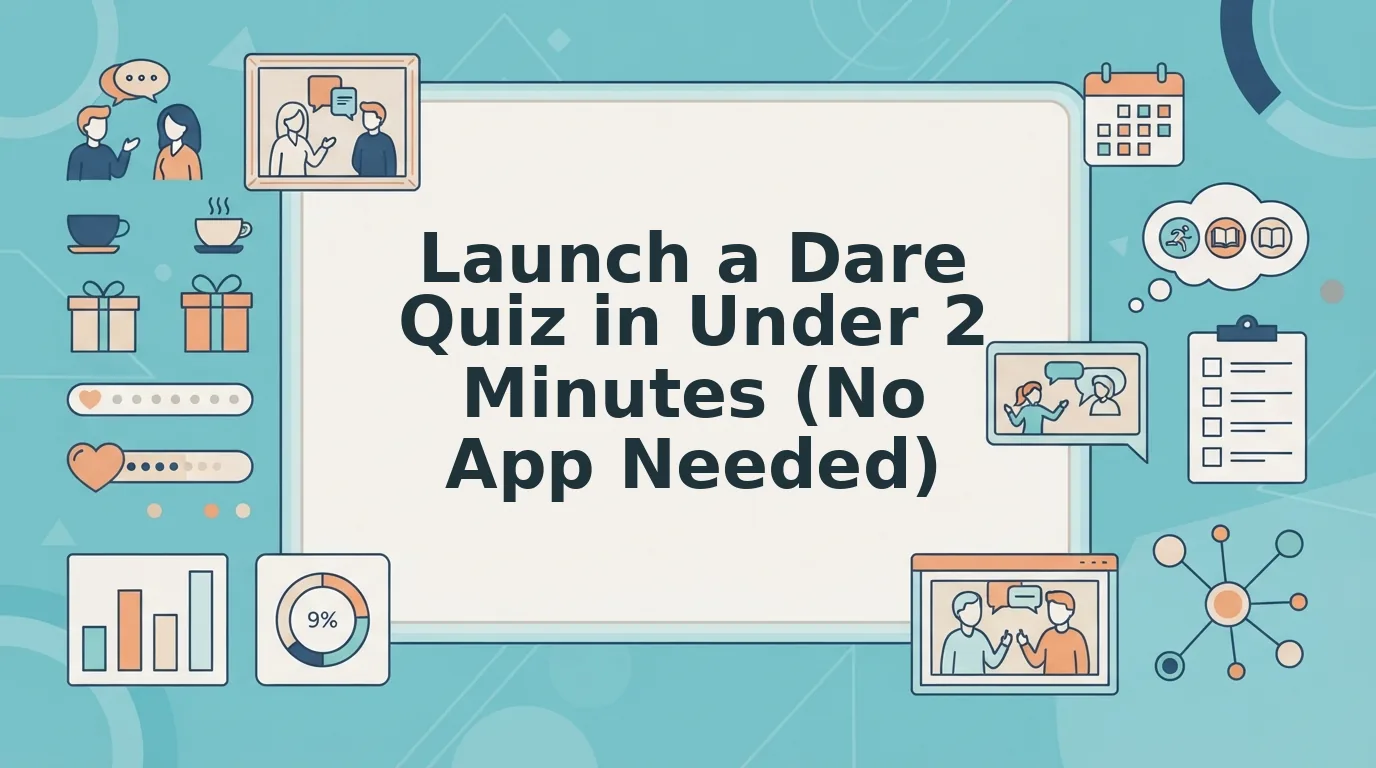 Launch a Dare Quiz in Under 2 Minutes (No App Needed)

9%